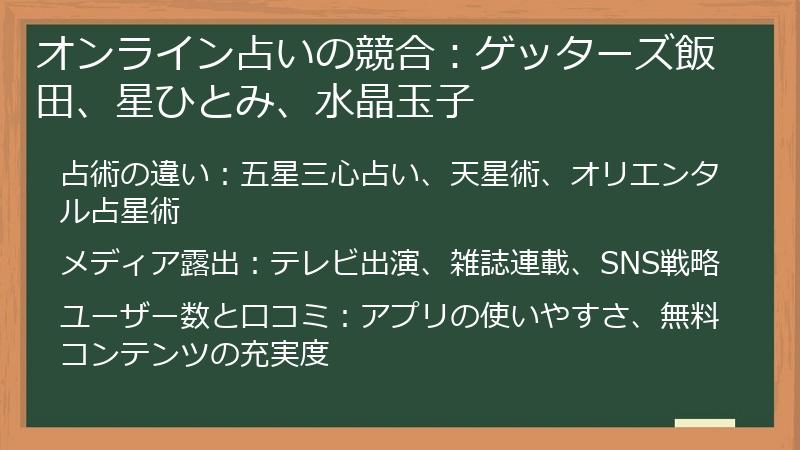 オンライン占いの競合：ゲッターズ飯田、星ひとみ、水晶玉子

占術の違い：五星三心占い、天星術、オリエンタル占星術

メディア露出：テレビ出演、雑誌連載、SNS戦略

ユーザー数と口コミ：アプリの使いやすさ、無料コンテンツの充実度